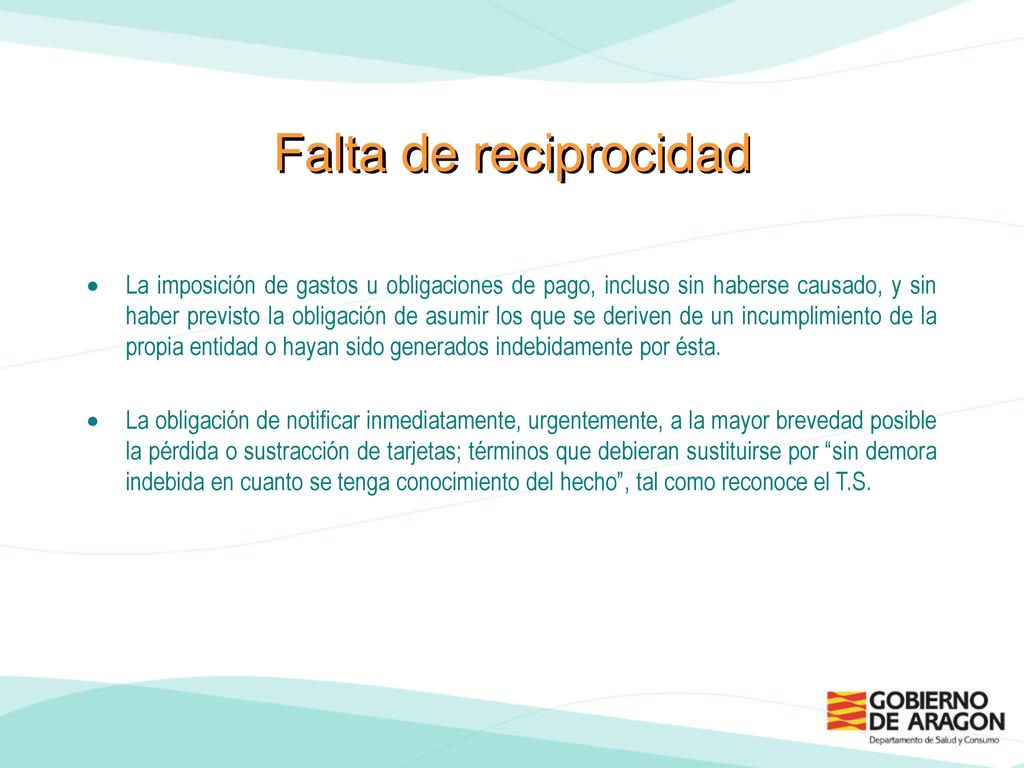 Falta de reciprocidad

• La imposición de gastos u obligaciones de pago, incluso sin haberse causado, y sin haber previsto la obligación de asumir los que se deriven de un incumplimiento de la propia entidad o hayan sido generados indebidamente por ésta.

• La obligación de notificar inmediatamente, urgentemente, a la mayor brevedad posible la pérdida o sustracción de tarjetas; términos que debieran sustituirse por “sin demora indebida en cuanto se tenga conocimiento del hecho”, tal como reconoce el T.S.

GOBIERNO DE ARAGON
Departamento de Salud y Consumo